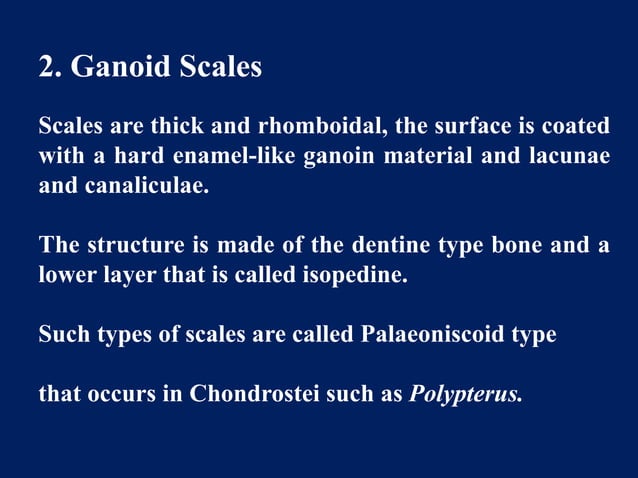 2. Ganoid Scales

Scales are thick and rhomboidal, the surface is coated with a hard enamel-like ganoin material and lacunae and canaliculae.

The structure is made of the dentine type bone and a lower layer that is called isopedine.

Such types of scales are called Palaeoniscoid type

that occurs in Chondrostei such as Polypterus.